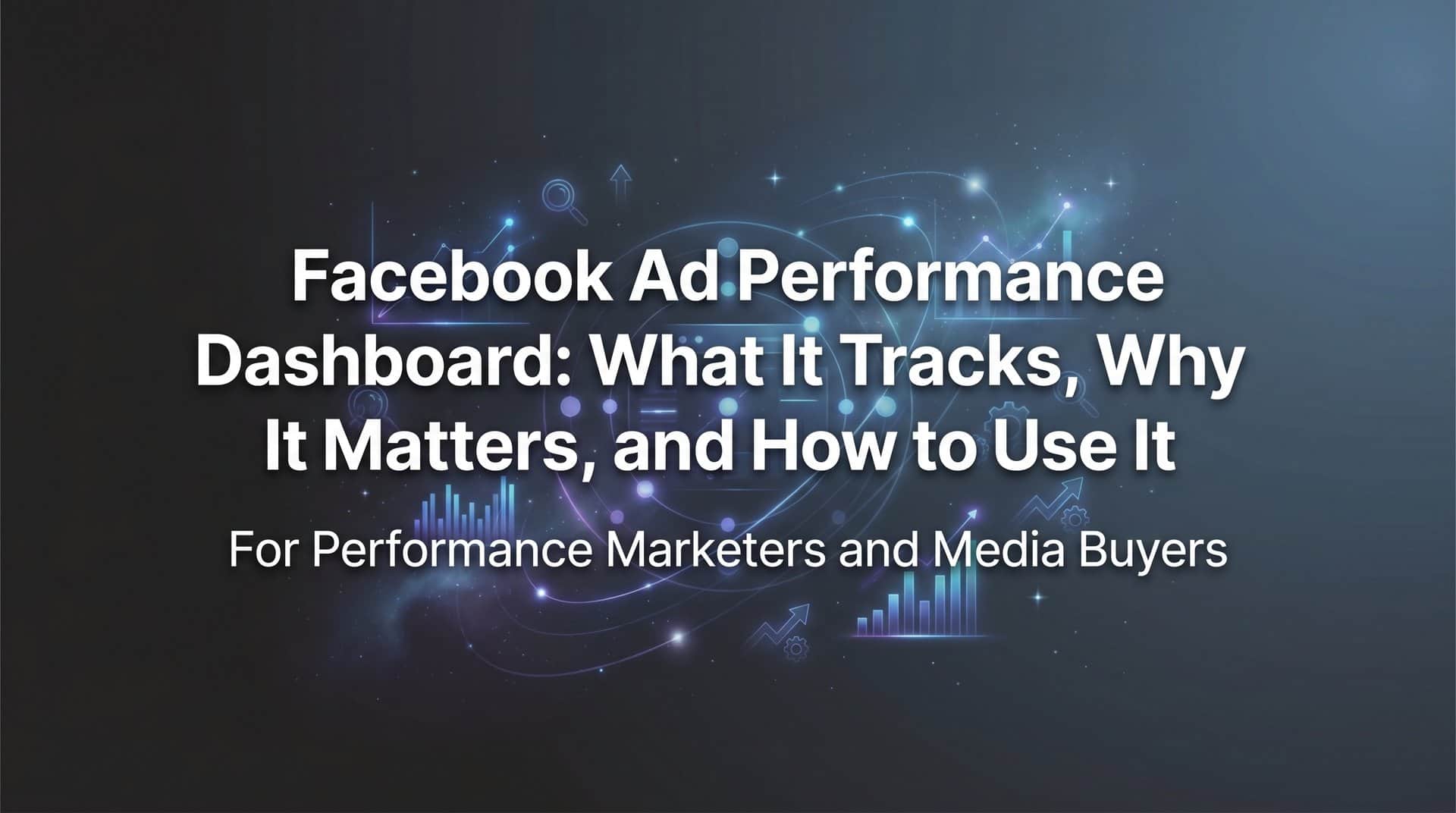 Facebook Ad Performance Dashboard: What It Tracks, Why It Matters, and How to Use It

For Performance Marketers and Media Buyers